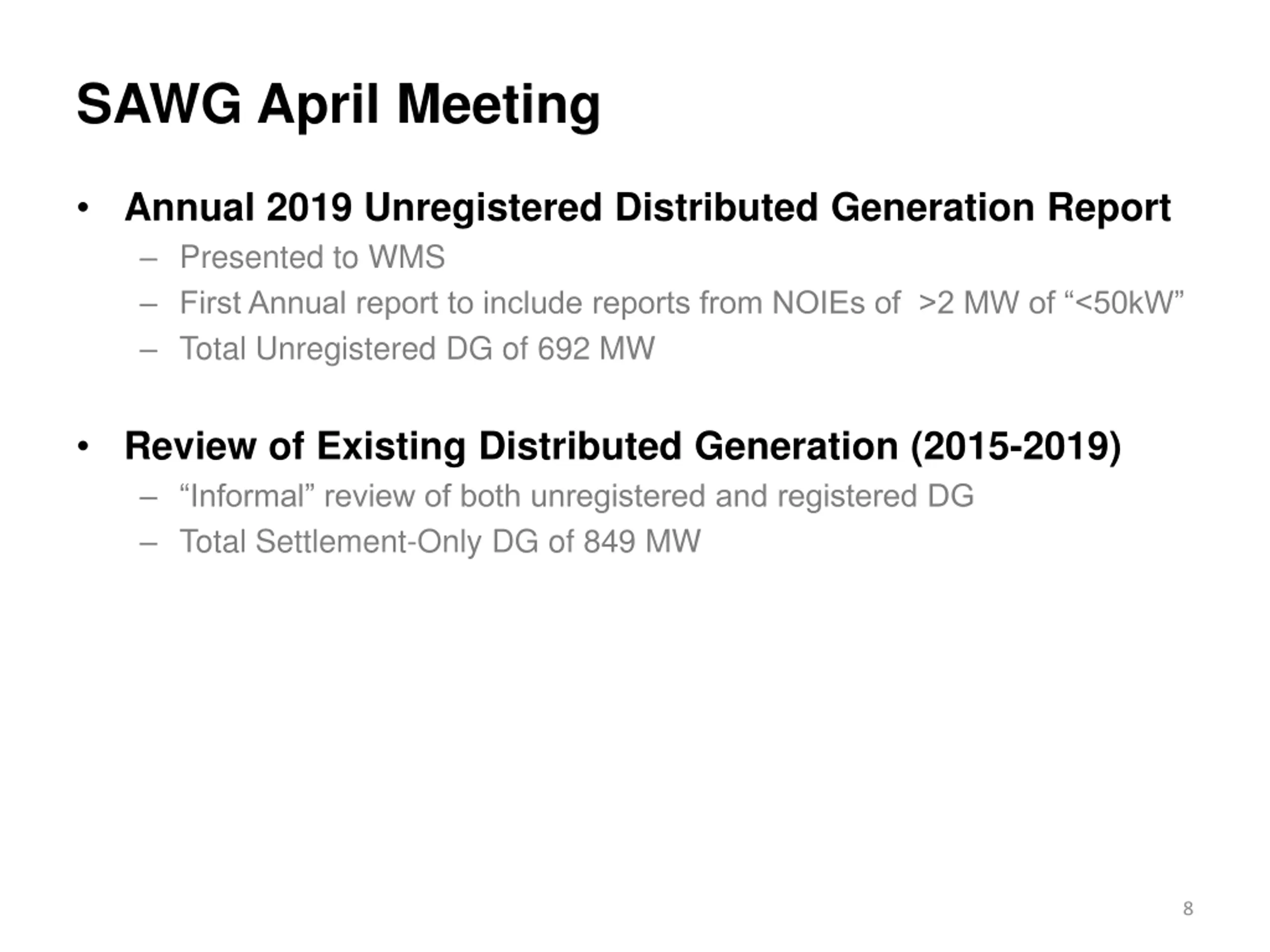 SAWG April Meeting

• Annual 2019 Unregistered Distributed Generation Report
– Presented to WMS
– First Annual report to include reports from NOIEs of >2 MW of “<50kW”
– Total Unregistered DG of 692 MW

• Review of Existing Distributed Generation (2015-2019)
– “Informal” review of both unregistered and registered DG
– Total Settlement-Only DG of 849 MW

8